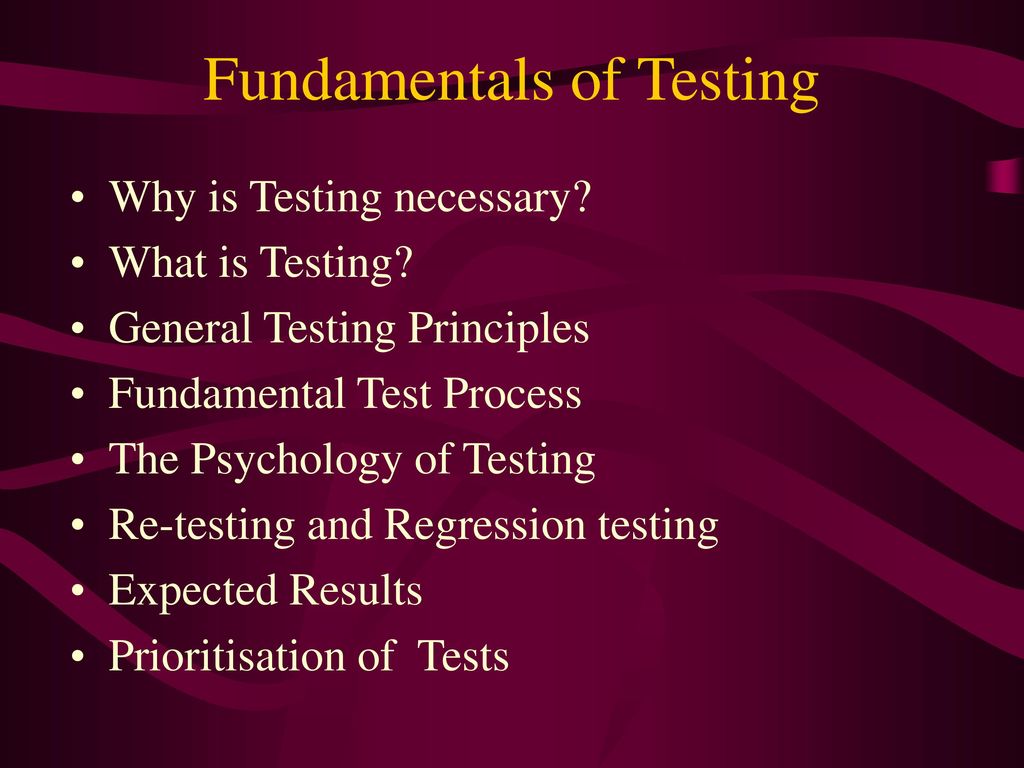 Fundamentals of Testing

• Why is Testing necessary?
• What is Testing?
• General Testing Principles
• Fundamental Test Process
• The Psychology of Testing
• Re-testing and Regression testing
• Expected Results
• Prioritisation of Tests